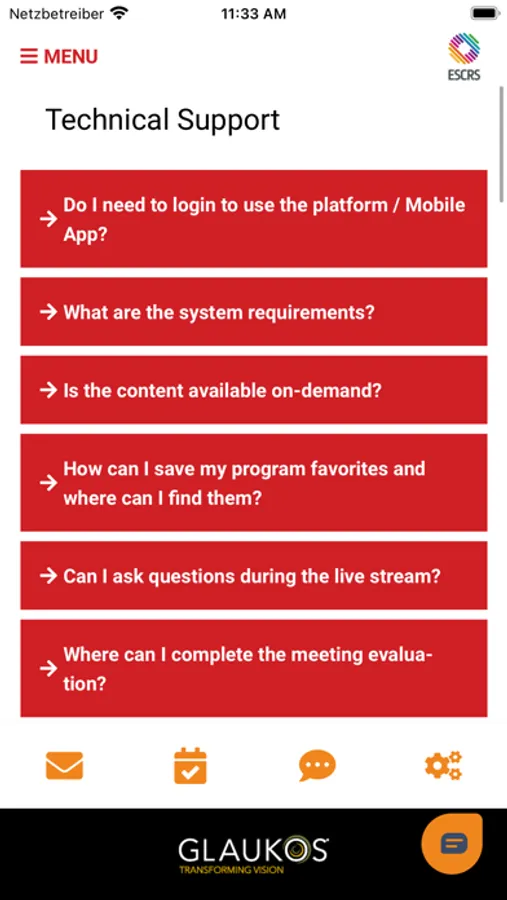 Netzbetreiber 11:33 AM

MENU

ESCRS

Technical Support

→ Do I need to login to use the platform / Mobile App?

→ What are the system requirements?

→ Is the content available on-demand?

→ How can I save my program favorites and where can I find them?

→ Can I ask questions during the live stream?

→ Where can I complete the meeting evaluation?

GLAUKOS
TRANSFORMING VISION